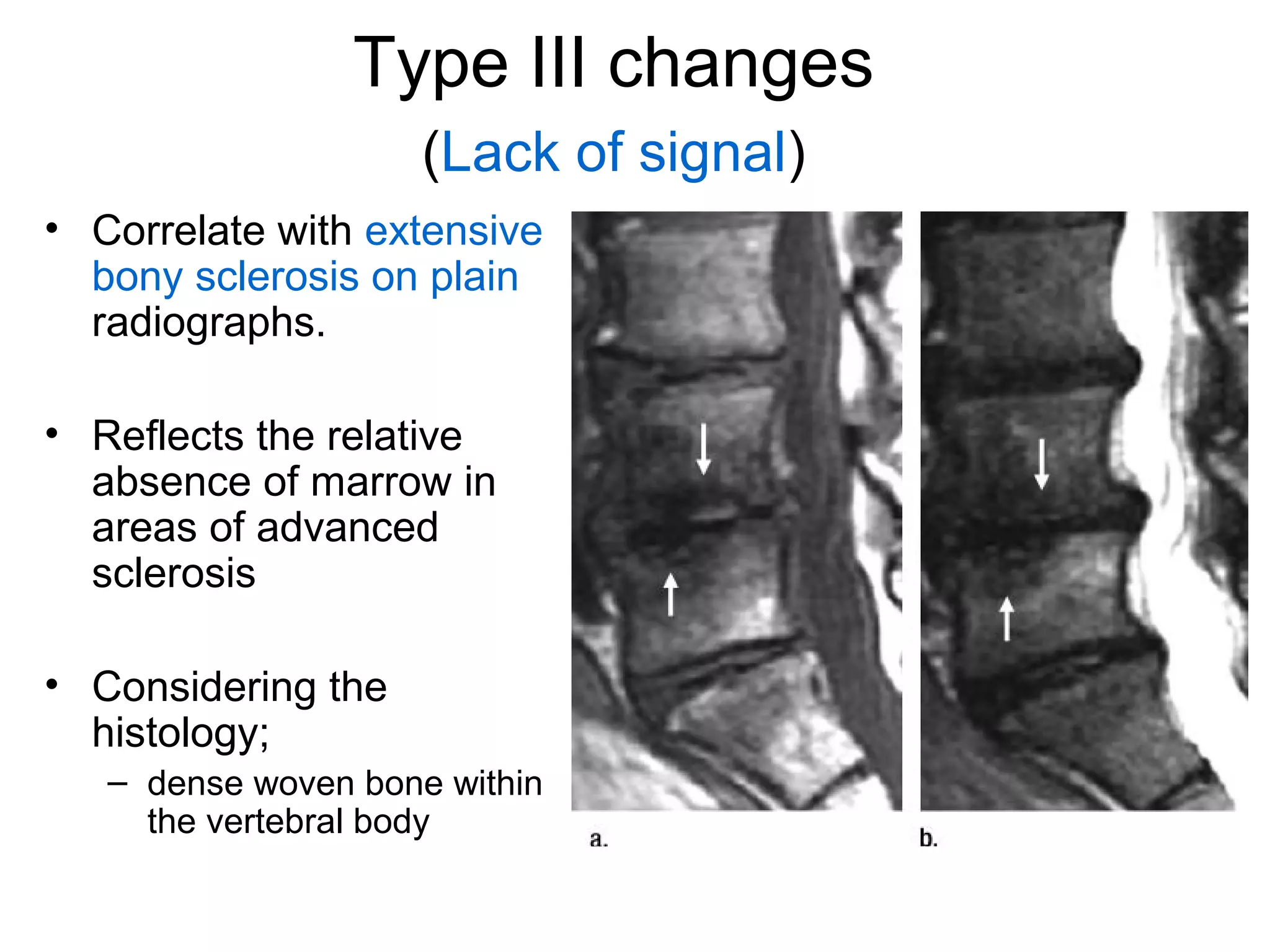 Type III changes

(Lack of signal)

• Correlate with extensive bony sclerosis on plain radiographs.

• Reflects the relative absence of marrow in areas of advanced sclerosis

• Considering the histology;
– dense woven bone within the vertebral body

a.

b.